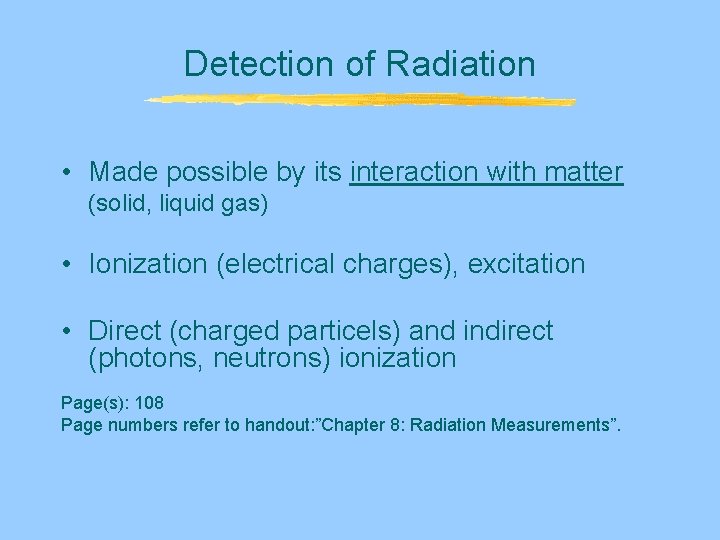 Detection of Radiation

• Made possible by its interaction with matter (solid, liquid gas)

• Ionization (electrical charges), excitation

• Direct (charged particels) and indirect (photons, neutrons) ionization

Page(s): 108
Page numbers refer to handout:”Chapter 8: Radiation Measurements”.